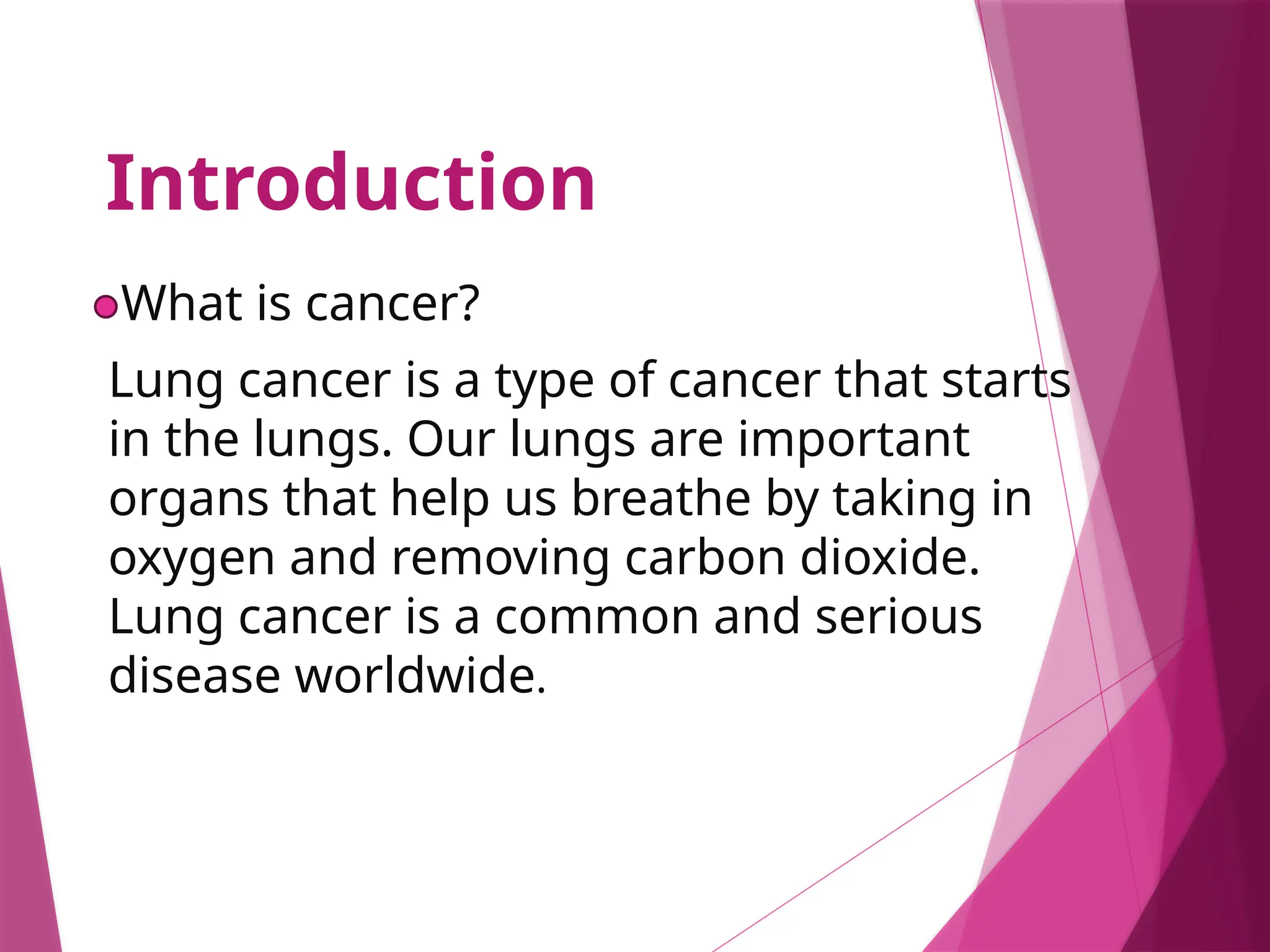 Introduction

What is cancer?

Lung cancer is a type of cancer that starts in the lungs. Our lungs are important organs that help us breathe by taking in oxygen and removing carbon dioxide. Lung cancer is a common and serious disease worldwide.